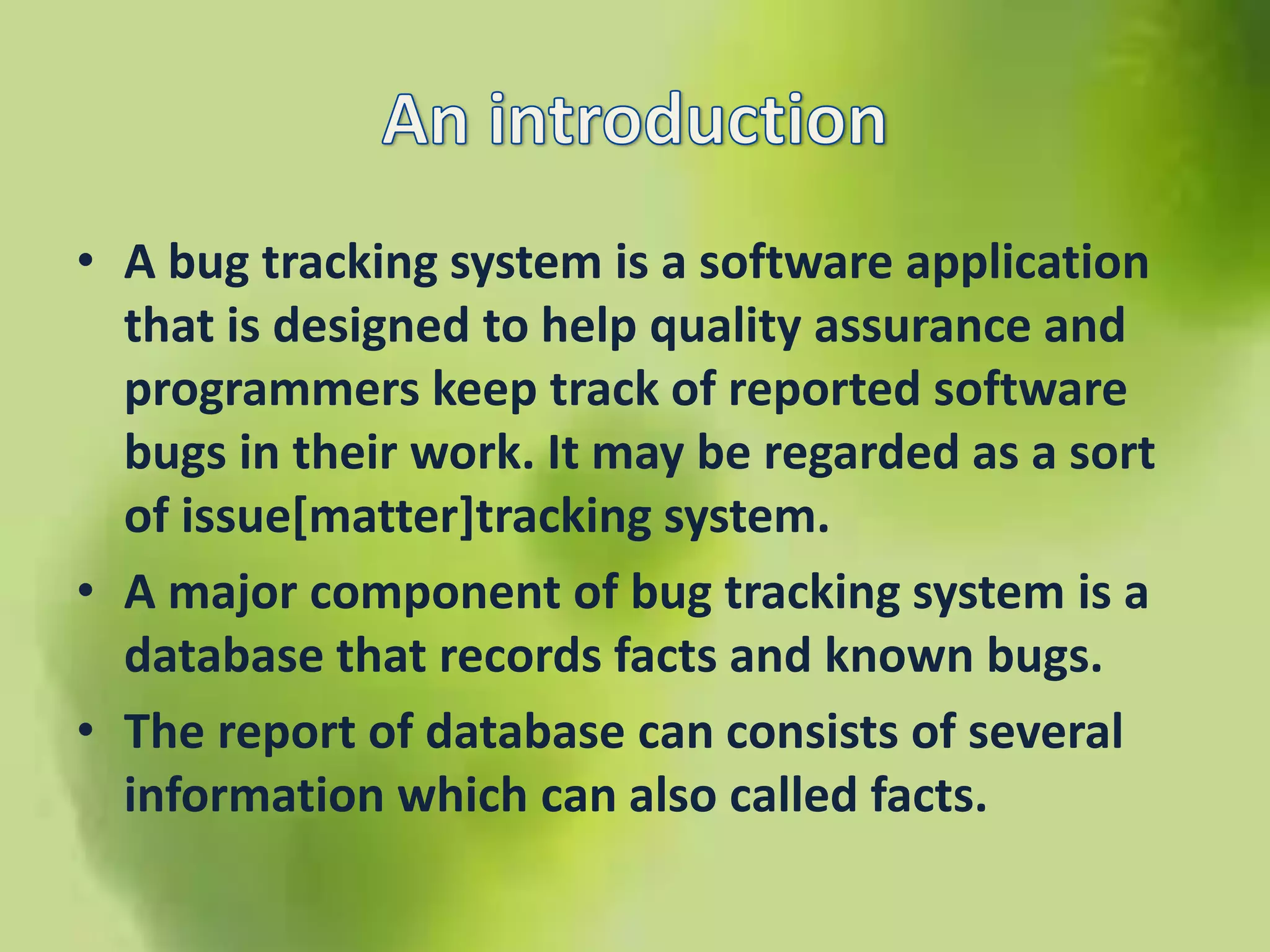 An introduction

• A bug tracking system is a software application that is designed to help quality assurance and programmers keep track of reported software bugs in their work. It may be regarded as a sort of issue[matter]tracking system.
• A major component of bug tracking system is a database that records facts and known bugs.
• The report of database can consists of several information which can also called facts.